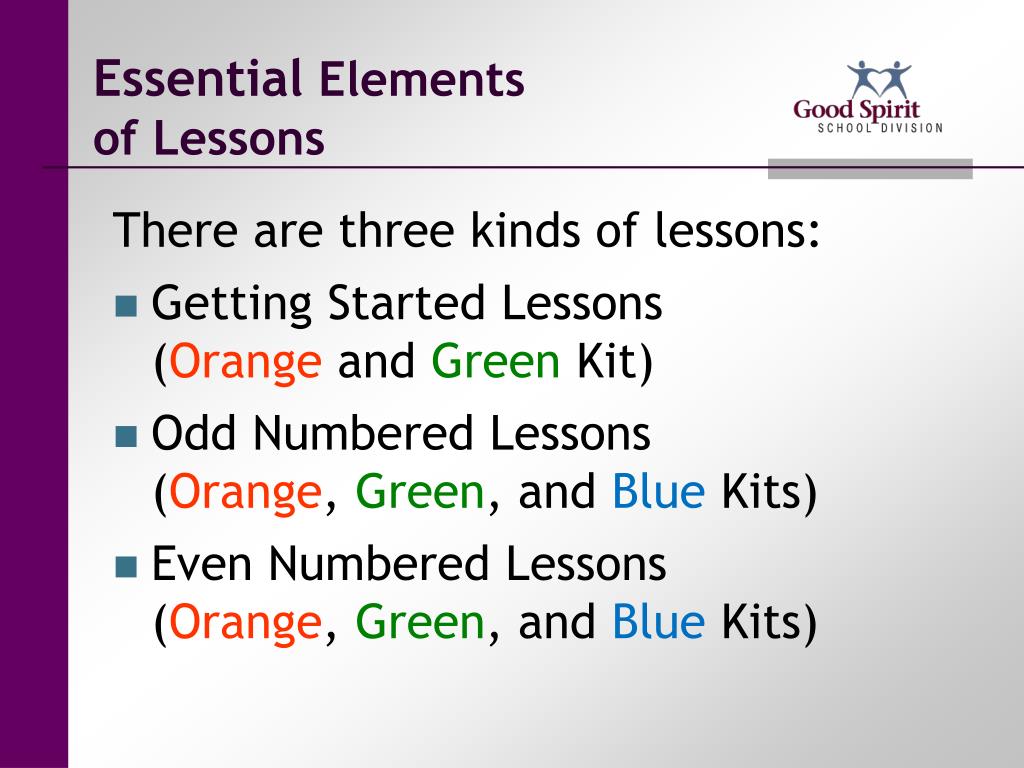 Essential Elements of Lessons

Good Spirit
SCHOOL DIVISION

There are three kinds of lessons:

Getting Started Lessons (Orange and Green Kit)

Odd Numbered Lessons (Orange, Green, and Blue Kits)

Even Numbered Lessons (Orange, Green, and Blue Kits)